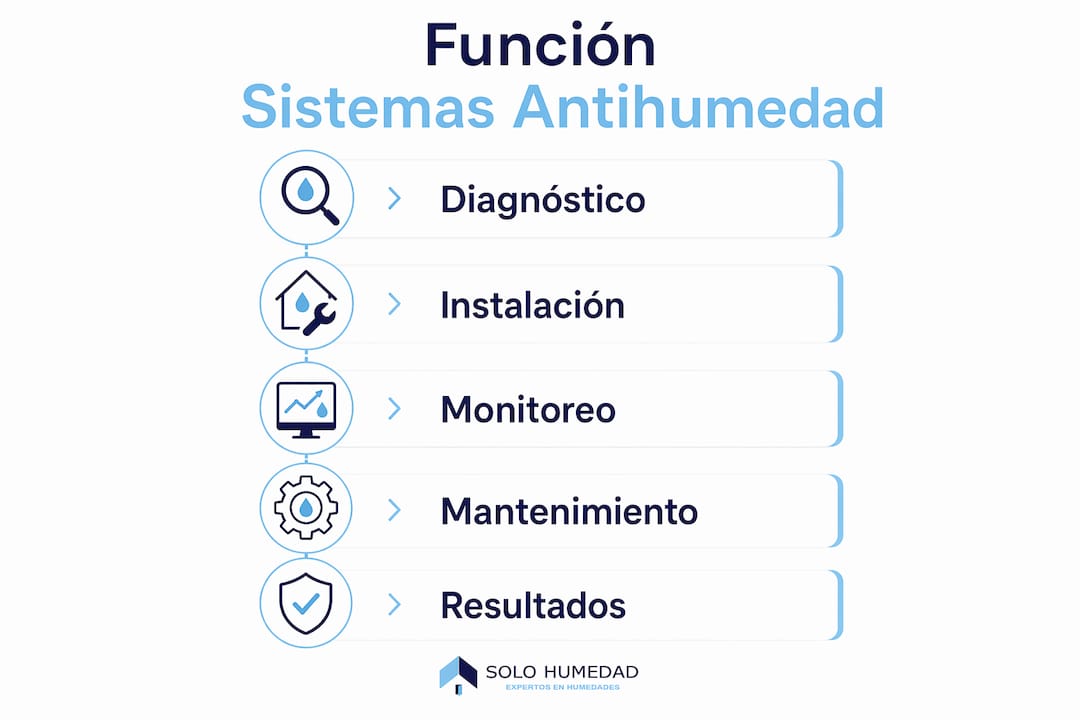 Función
Sistemas Antihumedad

Diagnóstico

Instalación

Monitoreo

Mantenimiento

Resultados

SOLO HUMEDAD
EXPERTOS EN HUMEDADES